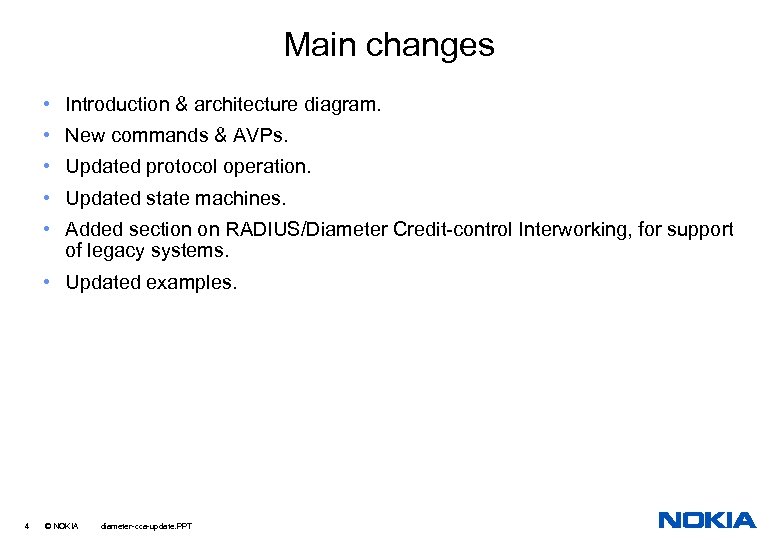 Main changes

• Introduction & architecture diagram.
• New commands & AVPs.
• Updated protocol operation.
• Updated state machines.
• Added section on RADIUS/Diameter Credit-control Interworking, for support of legacy systems.
• Updated examples.

4 © NOKIA diameter-cca-update.PPT

NOKIA